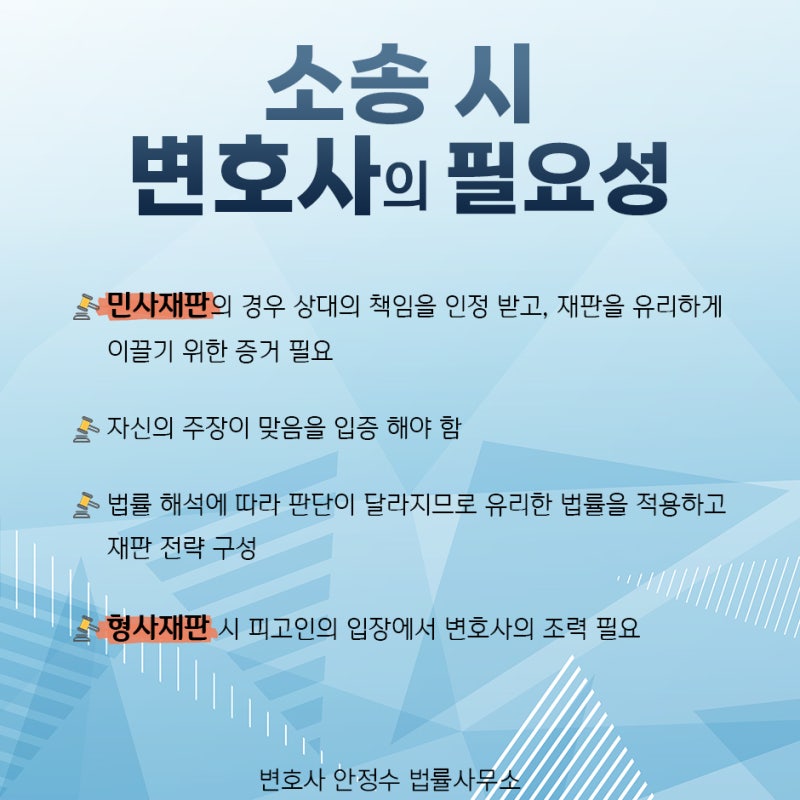 소송 시
변호사의 필요성

민사재판의 경우 상대의 책임을 인정 받고, 재판을 유리하게 이끌기 위한 증거 필요

자신의 주장이 맞음을 입증 해야 함

법률 해석에 따라 판단이 달라지므로 유리한 법률을 적용하고 재판 전략 구성

형사재판 시 피고인의 입장에서 변호사의 조력 필요

변호사 안정수 법률사무소